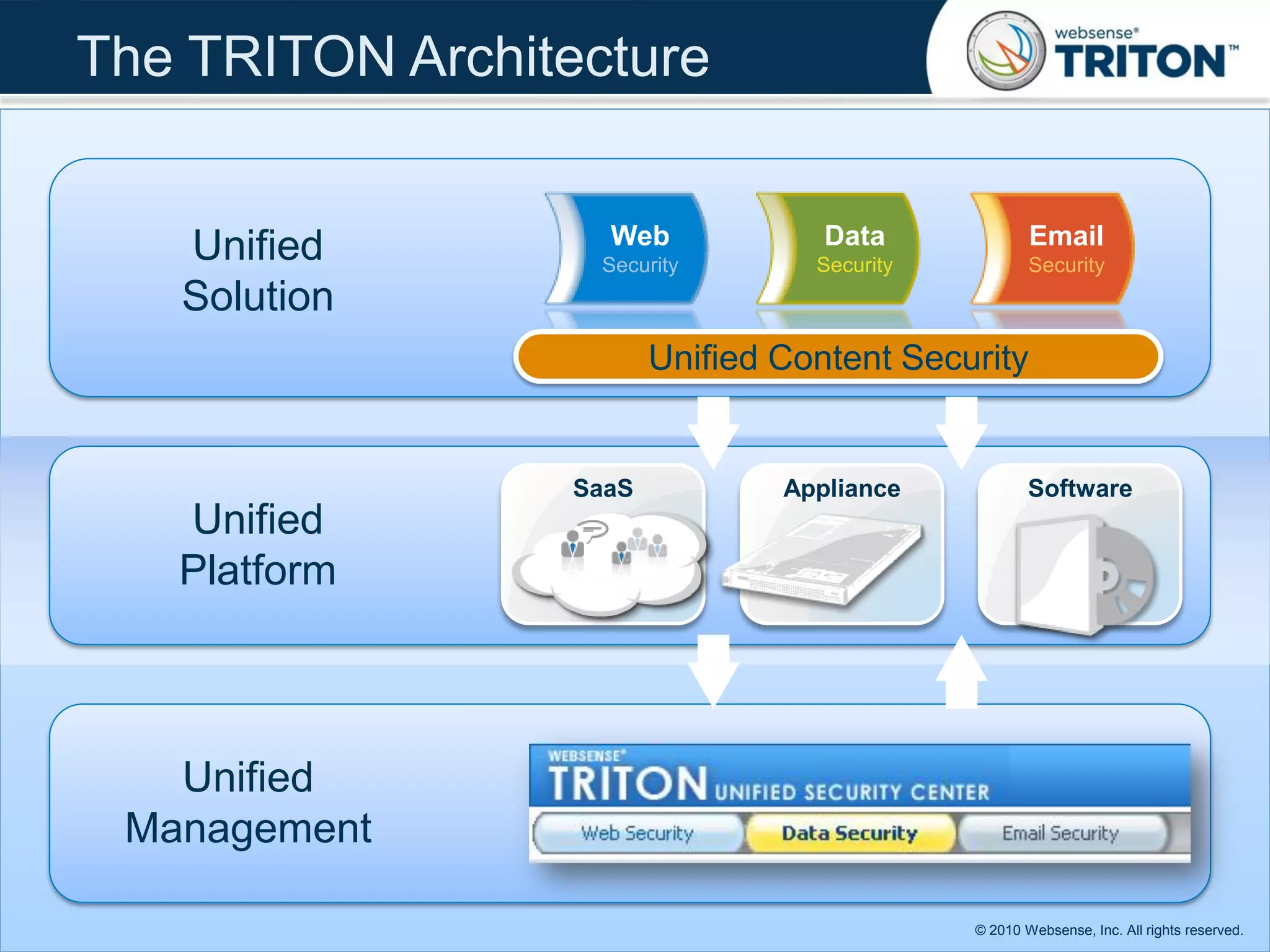 The TRITON Architecture

websense® TRITON™

Unified Solution

Web Security

Data Security

Email Security

Unified Content Security

Unified Platform

SaaS

Appliance

Software

Unified Management

WEBSENSE® TRITON UNIFIED SECURITY CENTER

Web Security

Data Security

Email Security

© 2010 Websense, Inc. All rights reserved.